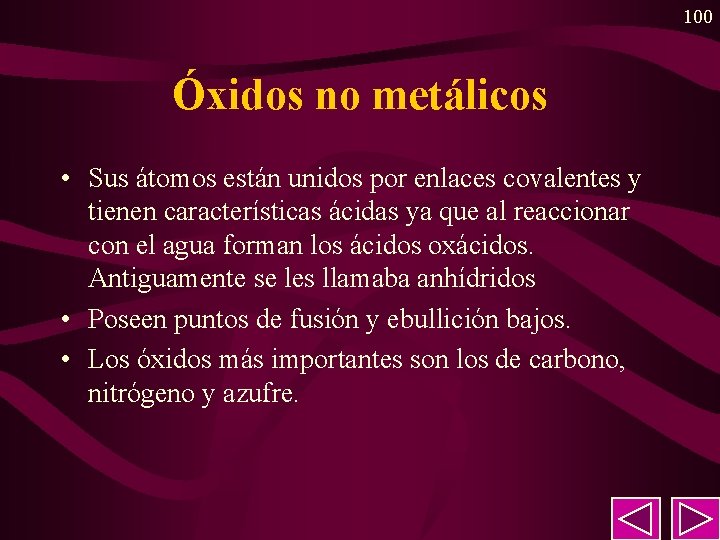 100

Óxidos no metálicos

• Sus átomos están unidos por enlaces covalentes y tienen características ácidas ya que al reaccionar con el agua forman los ácidos oxácidos. Antiguamente se les llamaba anhídridos

• Poseen puntos de fusión y ebullición bajos.

• Los óxidos más importantes son los de carbono, nitrógeno y azufre.